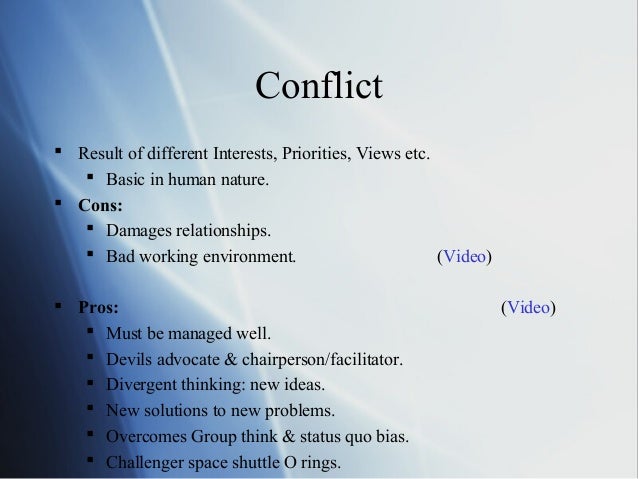 Conflict

- Result of different Interests, Priorities, Views etc.
  - Basic in human nature.
- Cons:
  - Damages relationships.
  - Bad working environment. (Video)

- Pros: (Video)
  - Must be managed well.
  - Devils advocate & chairperson/facilitator.
  - Divergent thinking: new ideas.
  - New solutions to new problems.
  - Overcomes Group think & status quo bias.
  - Challenger space shuttle O rings.